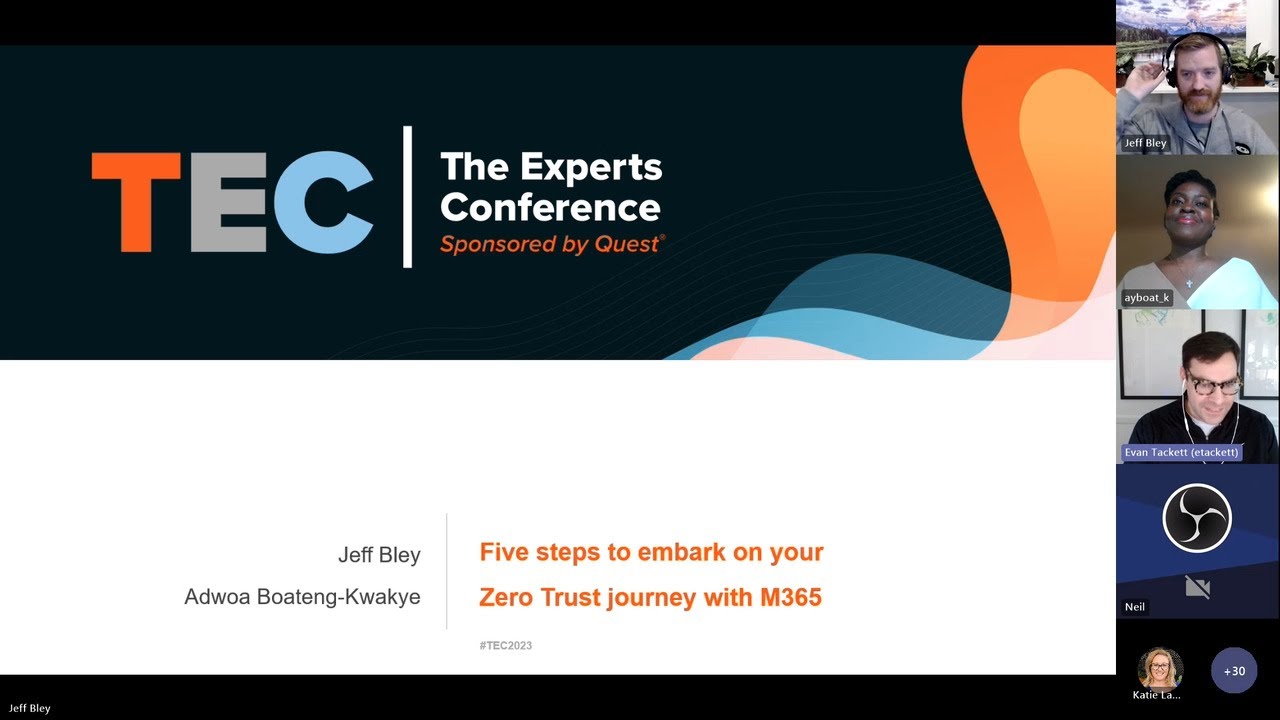 TEC
The Experts Conference
Sponsored by Quest®

Jeff Bley
Adwoa Boateng-Kwakye

Five steps to embark on your Zero Trust journey with M365

#TEC2023

Jeff Bley
ayboat_k
Evan Tackett (etackett)
Neil
Katie La...
+30
Jeff Bley